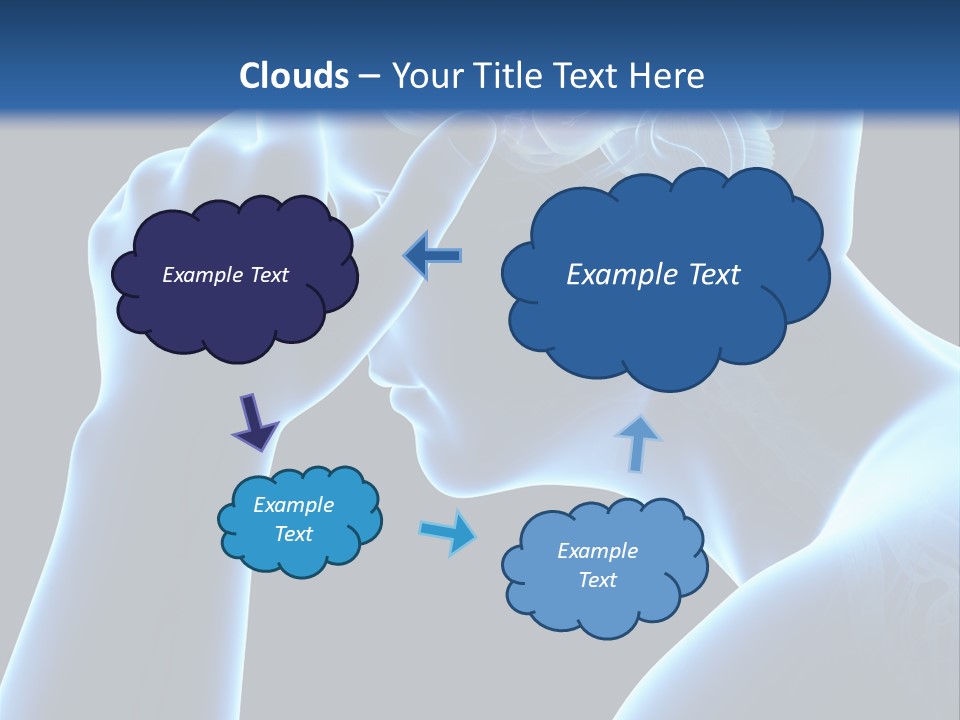 Clouds – Your Title Text Here

Example Text

Example Text

Example Text

Example Text